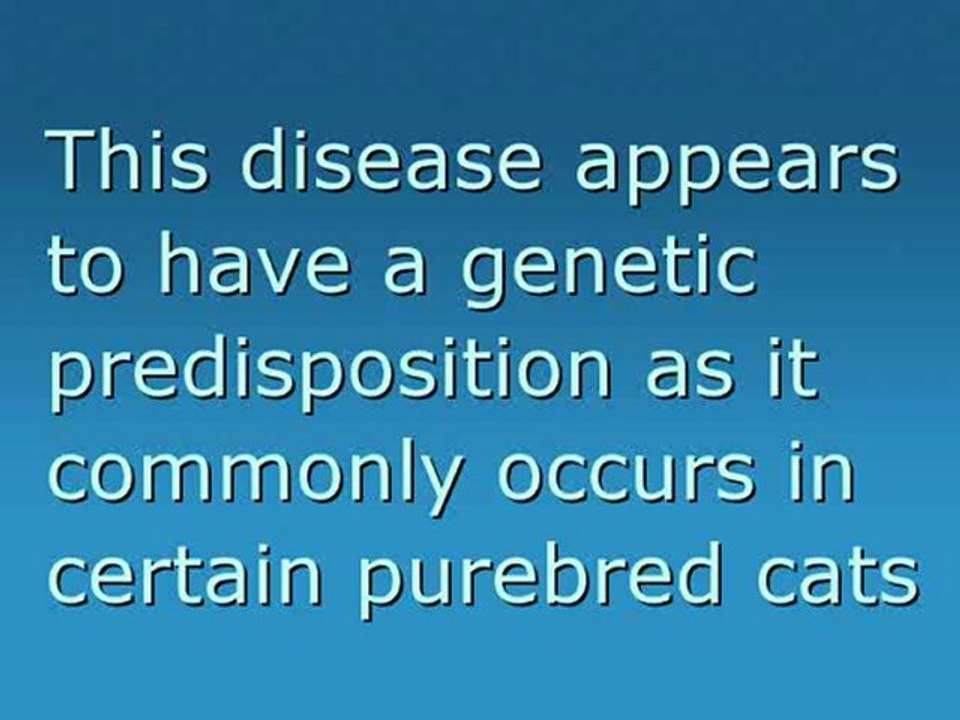 This disease appears to have a genetic predisposition as it commonly occurs in certain purebred cats